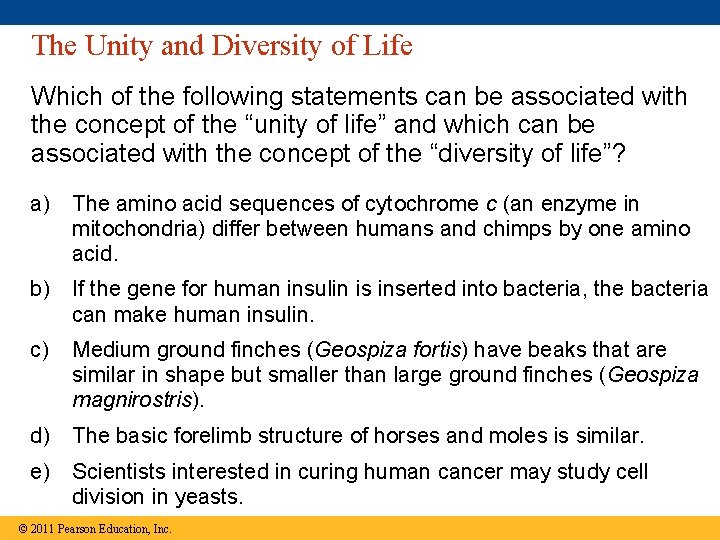 The Unity and Diversity of Life

Which of the following statements can be associated with the concept of the “unity of life” and which can be associated with the concept of the “diversity of life”?

a) The amino acid sequences of cytochrome c (an enzyme in mitochondria) differ between humans and chimps by one amino acid.

b) If the gene for human insulin is inserted into bacteria, the bacteria can make human insulin.

c) Medium ground finches (Geospiza fortis) have beaks that are similar in shape but smaller than large ground finches (Geospiza magnirostris).

d) The basic forelimb structure of horses and moles is similar.

e) Scientists interested in curing human cancer may study cell division in yeasts.

© 2011 Pearson Education, Inc.